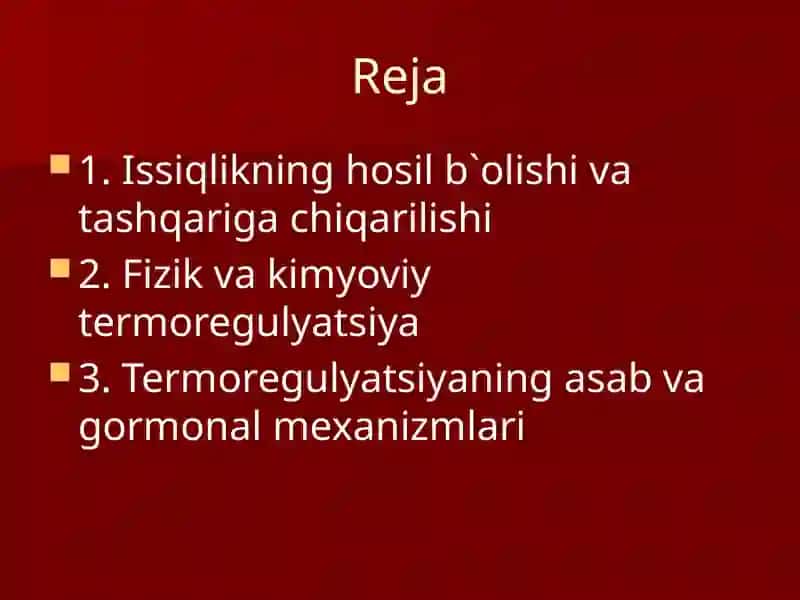 Reja

1. Issiqlikning hosil b`olishi va tashqariga chiqarilishi

2. Fizik va kimyoviy termoregulyatsiya

3. Termoregulyatsiyaning asab va gormonal mexanizmlari